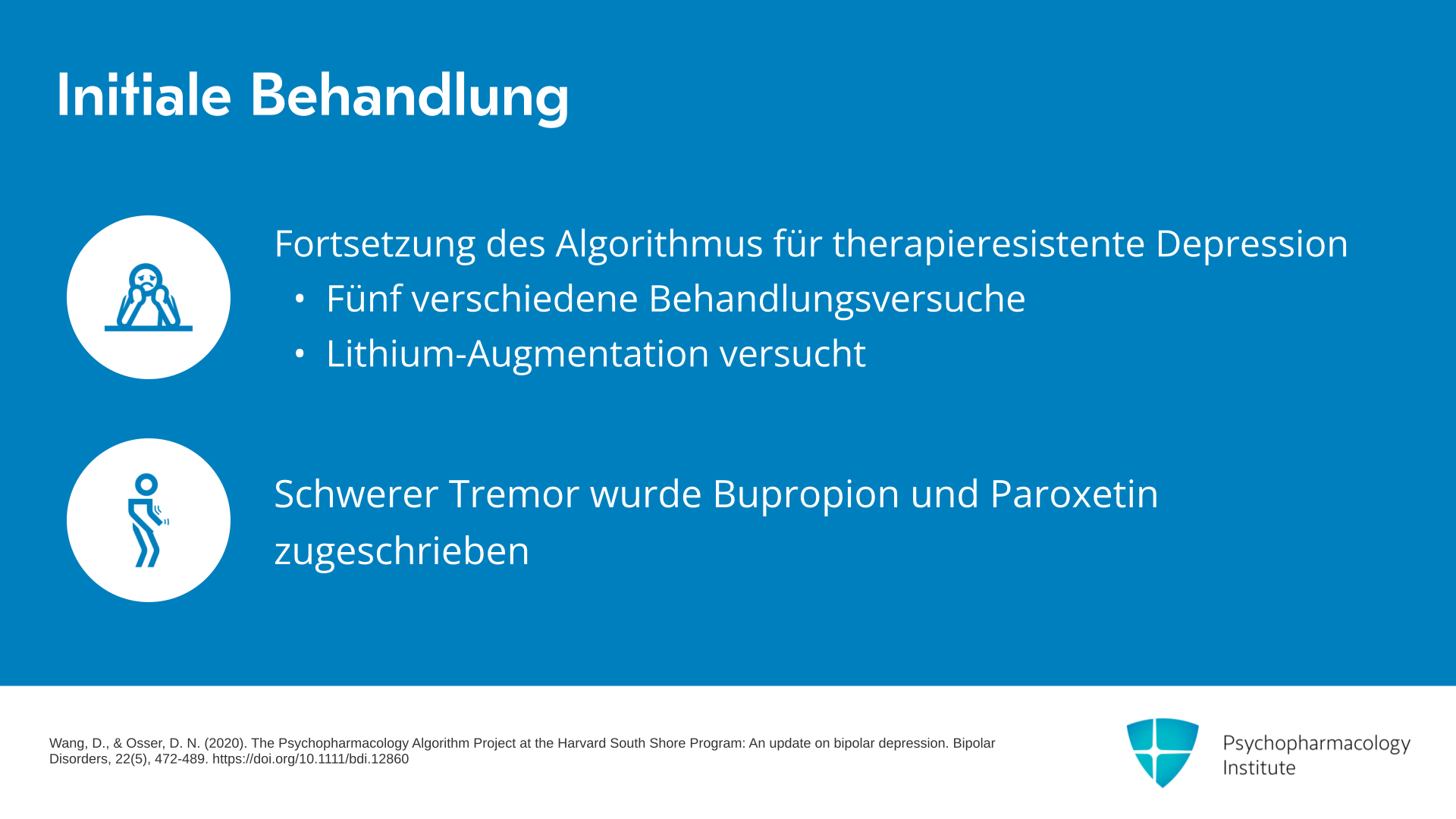 Initiale Behandlung

Fortsetzung des Algorithmus für therapieresistente Depression
• Fünf verschiedene Behandlungsversuche
• Lithium-Augmentation versucht

Schwerer Tremor wurde Bupropion und Paroxetin zugeschrieben

Wang, D., & Osser, D. N. (2020). The Psychopharmacology Algorithm Project at the Harvard South Shore Program: An update on bipolar depression. Bipolar Disorders, 22(5), 472-489. https://doi.org/10.1111/bdi.12860

Psychopharmacology Institute